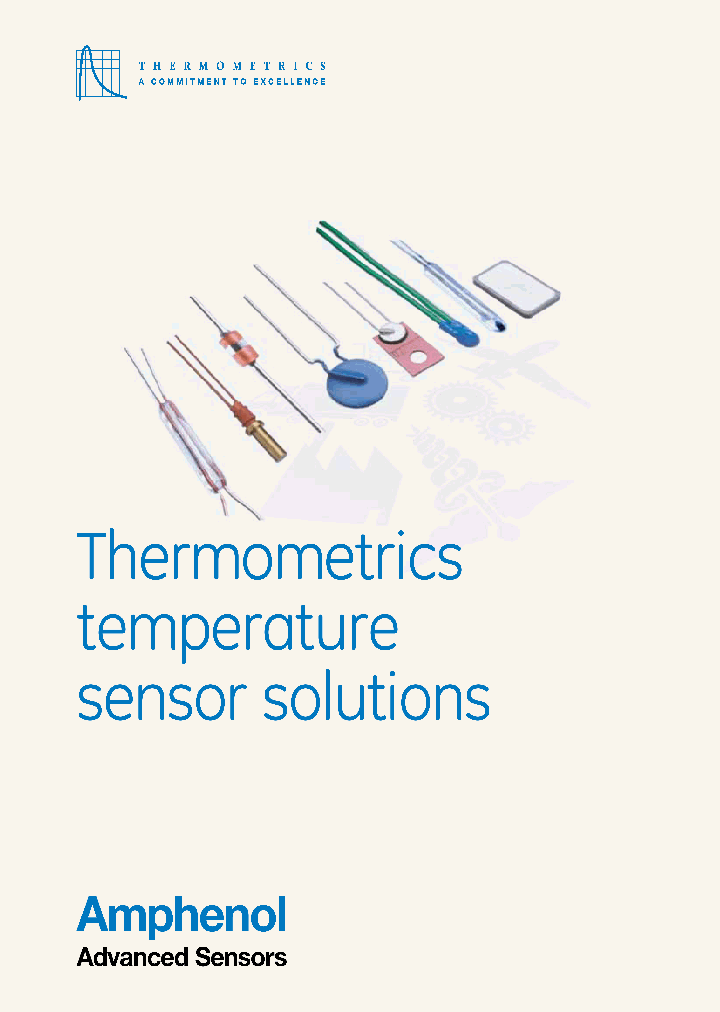 THERMOMETRICS
A COMMITMENT TO EXCELLENCE

Thermometrics temperature sensor solutions

Amphenol
Advanced Sensors